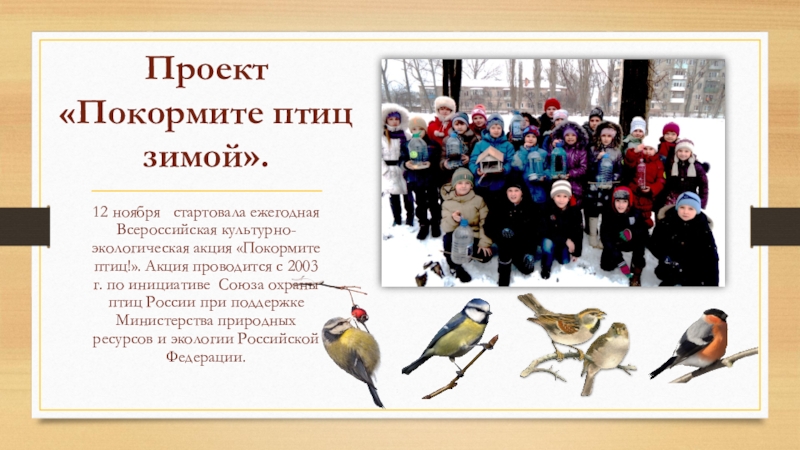 Проект «Покормите птиц зимой».

12 ноября стартовала ежегодная Всероссийская культурно-экологическая акция «Покормите птиц!». Акция проводится с 2003 г. по инициативе Союза охраны птиц России при поддержке Министерства природных ресурсов и экологии Российской Федерации.